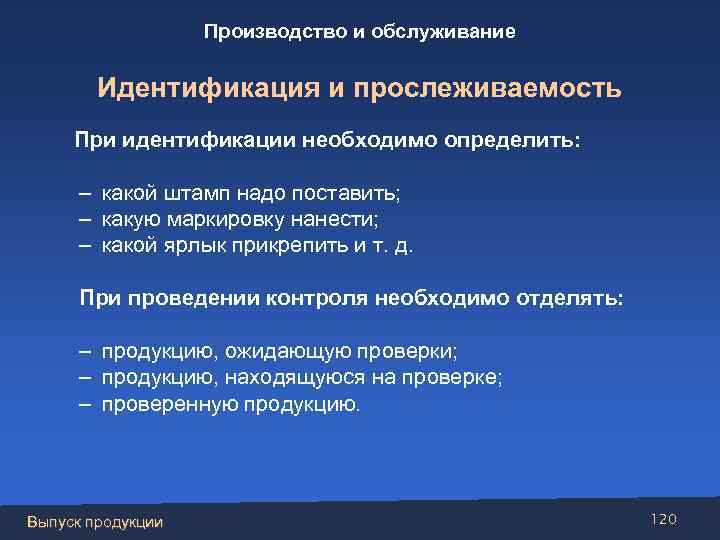 Производство и обслуживание

Идентификация и прослеживаемость

При идентификации необходимо определить:

– какой штамп надо поставить;
– какую маркировку нанести;
– какой ярлык прикрепить и т. д.

При проведении контроля необходимо отделять:

– продукцию, ожидающую проверки;
– продукцию, находящуюся на проверке;
– проверенную продукцию.

Выпуск продукции

120